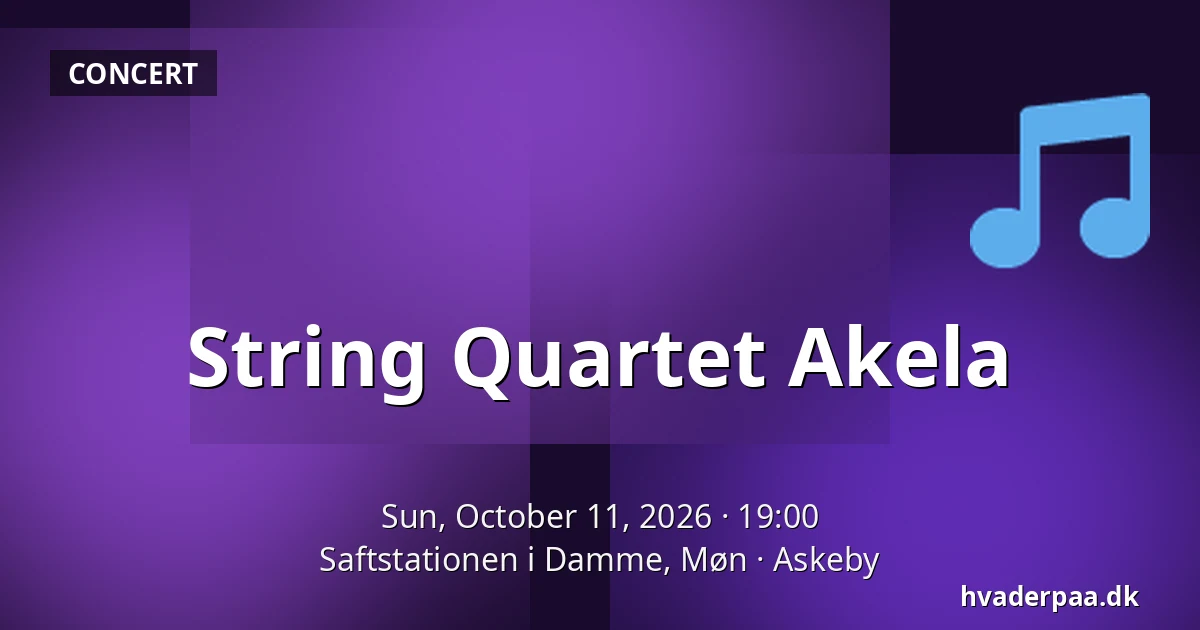 CONCERT

String Quartet Akela

Sun, October 11, 2026 · 19:00
Saftstationen i Damme, Møn · Askeby

hvaderpaa.dk